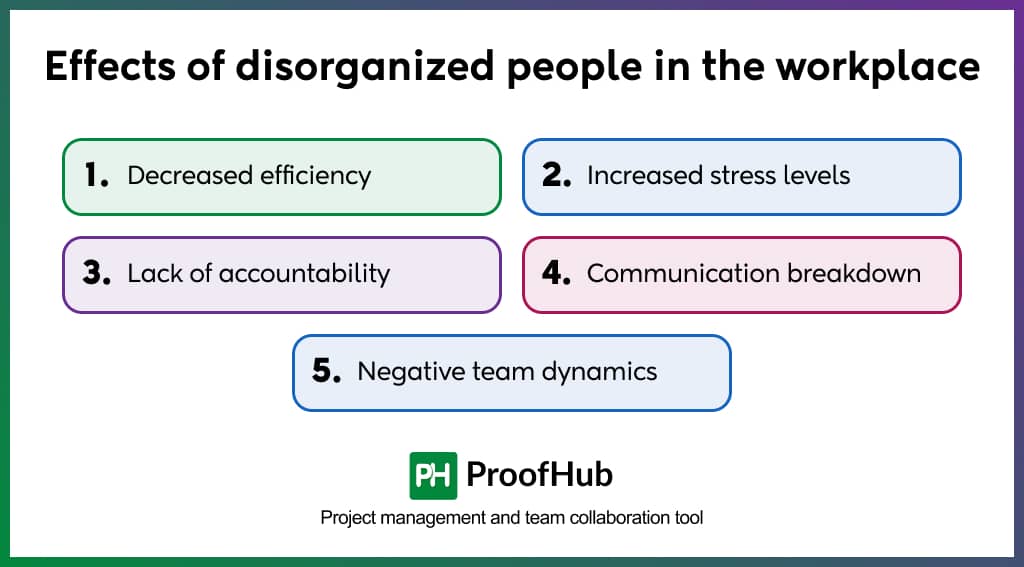 Effects of disorganized people in the workplace

1. Decreased efficiency

2. Increased stress levels

3. Lack of accountability

4. Communication breakdown

5. Negative team dynamics

PH ProofHub

Project management and team collaboration tool